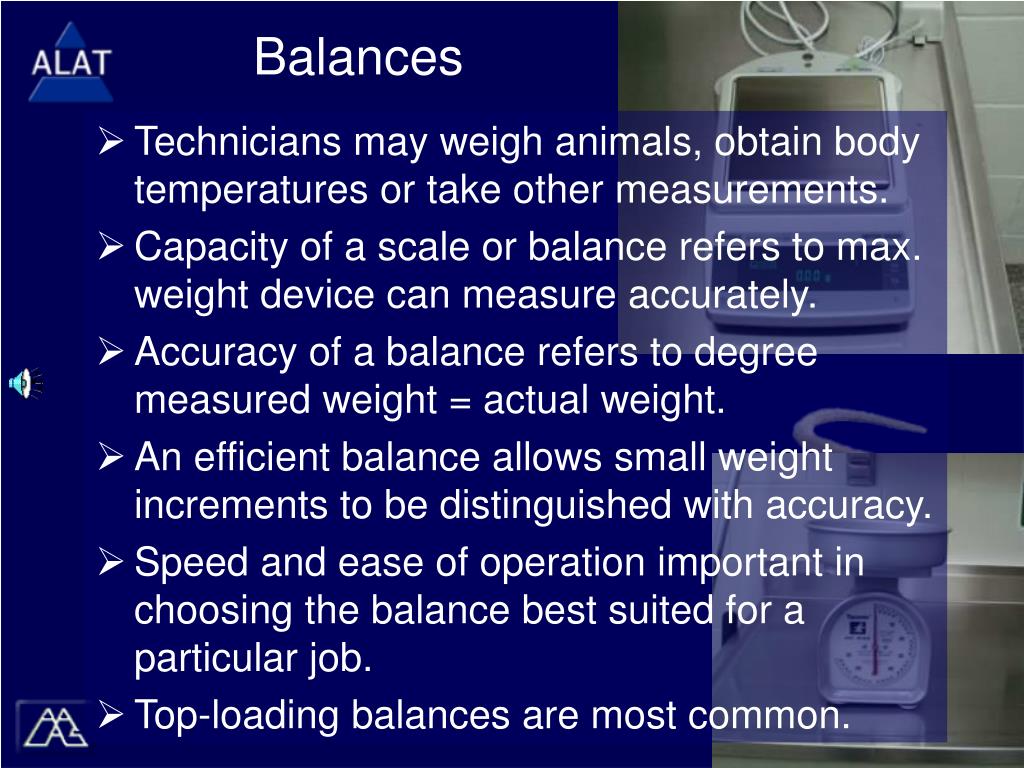 ALAT

Balances

➢ Technicians may weigh animals, obtain body temperatures or take other measurements.

➢ Capacity of a scale or balance refers to max. weight device can measure accurately.

➢ Accuracy of a balance refers to degree measured weight = actual weight.

➢ An efficient balance allows small weight increments to be distinguished with accuracy.

➢ Speed and ease of operation important in choosing the balance best suited for a particular job.

➢ Top-loading balances are most common.